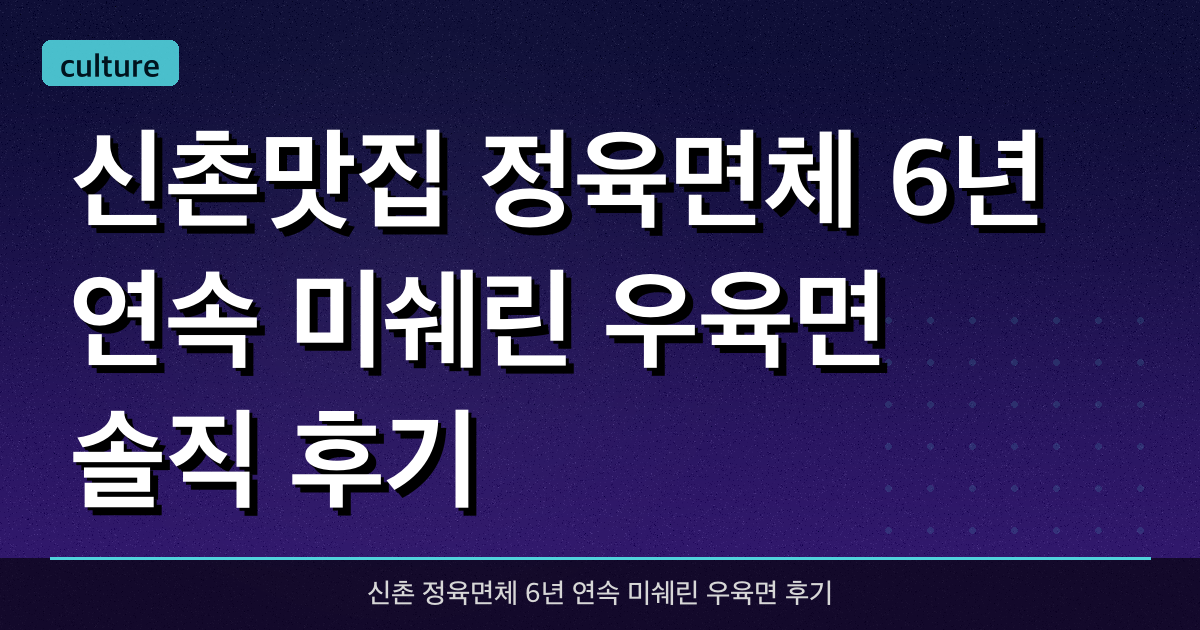 culture

신촌맛집 정육면체 6년 연속 미쉐린 우육면 솔직 후기

신촌 정육면체 6년 연속 미쉐린 우육면 후기